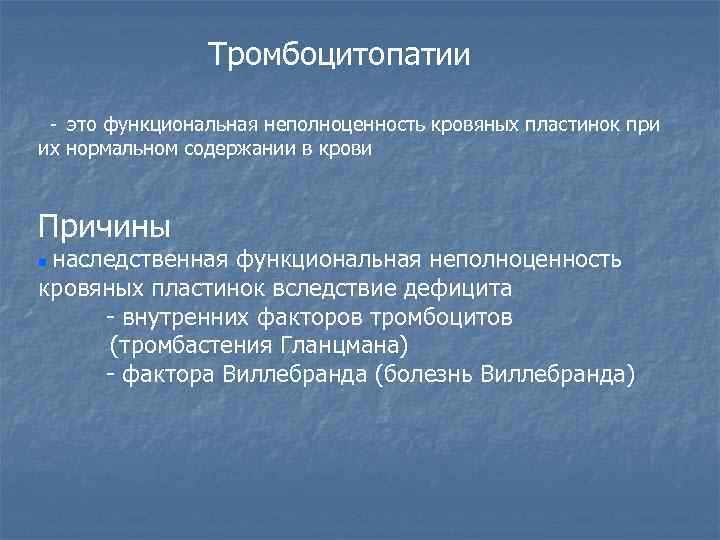 Тромбоцитопатии

- это функциональная неполноценность кровяных пластинок при их нормальном содержании в крови

Причины

наследственная функциональная неполноценность кровяных пластинок вследствие дефицита
- внутренних факторов тромбоцитов (тромбастения Гланцмана)
- фактора Виллебранда (болезнь Виллебранда)